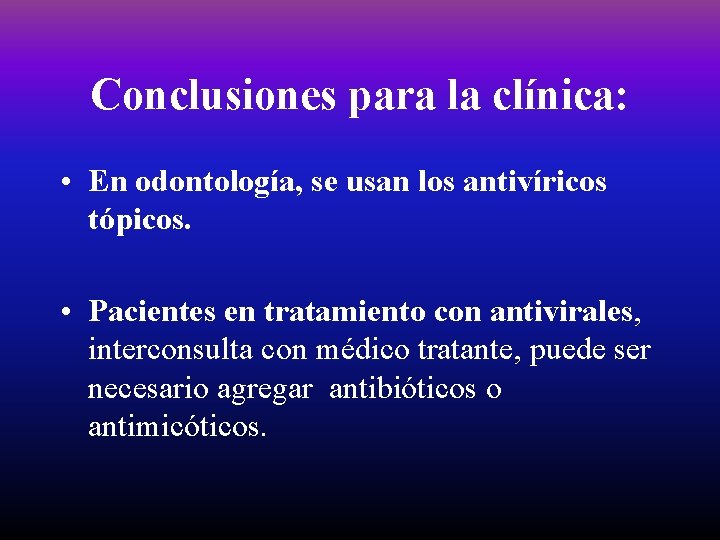 Conclusiones para la clínica:

• En odontología, se usan los antivíricos tópicos.

• Pacientes en tratamiento con antivirales, interconsulta con médico tratante, puede ser necesario agregar antibióticos o antimicóticos.